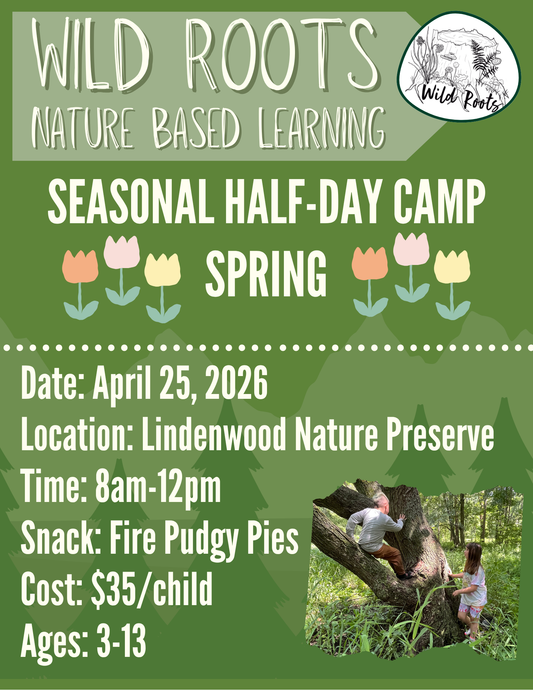 WILD ROOTS
NATURE BASED LEARNING

Wild Roots

SEASONAL HALF-DAY CAMP
SPRING

Date: April 25, 2026
Location: Lindenwood Nature Preserve
Time: 8am-12pm
Snack: Fire Pudgy Pies
Cost: \$35/child
Ages: 3-13